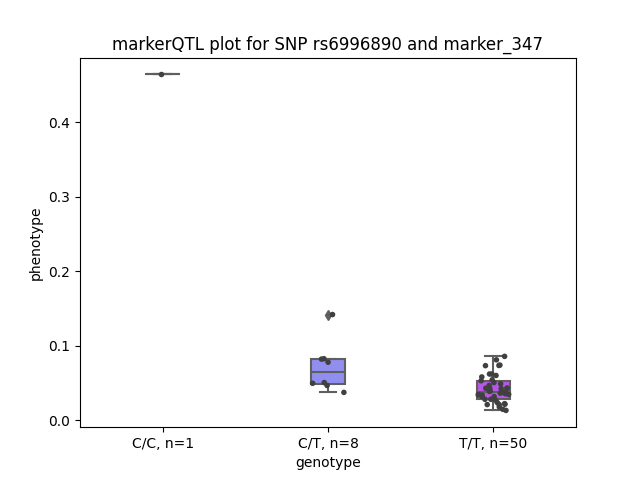 markerQTL plot for SNP rs6996890 and marker_347

phenotype

0.4
0.3
0.2
0.1
0.0

C/C, n=1
C/T, n=8
T/T, n=50

genotype